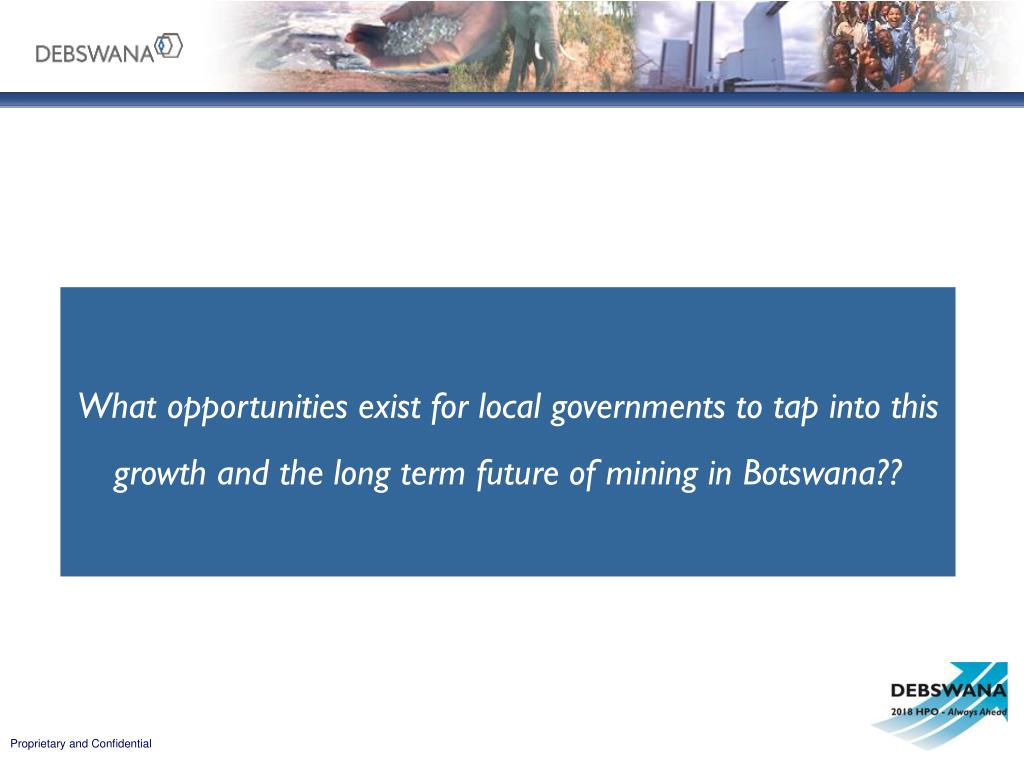 DEBSWANA

What opportunities exist for local governments to tap into this growth and the long term future of mining in Botswana??

DEBSWANA
2018 HPO - Always Ahead

Proprietary and Confidential